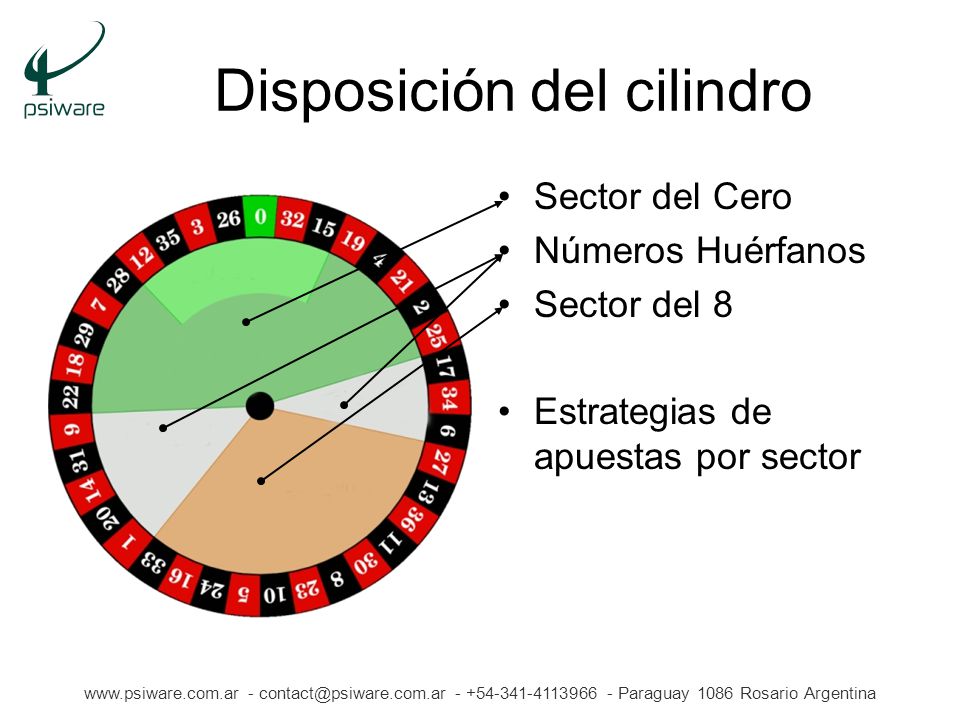 psiware

Disposición del cilindro

0 32 15 19 4 21 2 25 17 34 6 27 13 36 11 30 8 23 10 5 24 16 33 1 20 14 31 9 22 18 29 7 28 12 35 3 26

- Sector del Cero
- Números Huérfanos
- Sector del 8

- Estrategias de apuestas por sector

www.psiware.com.ar - contact@psiware.com.ar - +54-341-4113966 - Paraguay 1086 Rosario Argentina